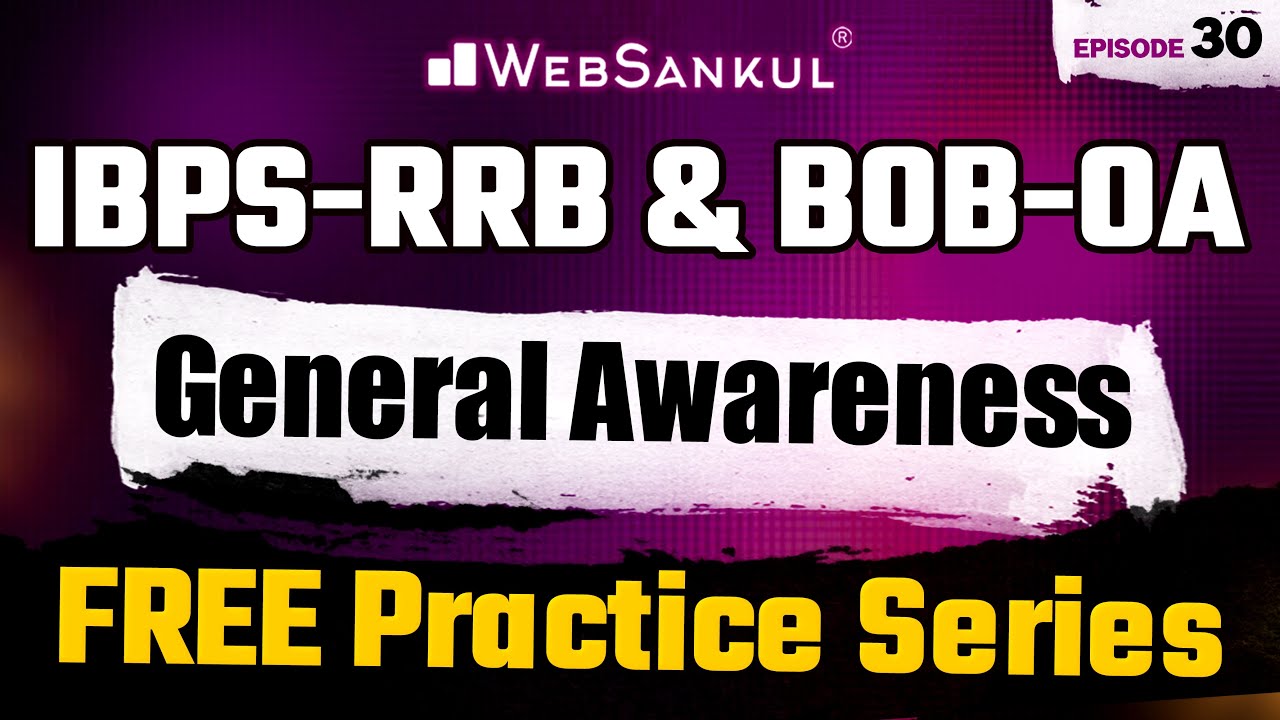 WEBSANKUL®

EPISODE 30

IBPS-RRB & BOB-OA

General Awareness

FREE Practice Series